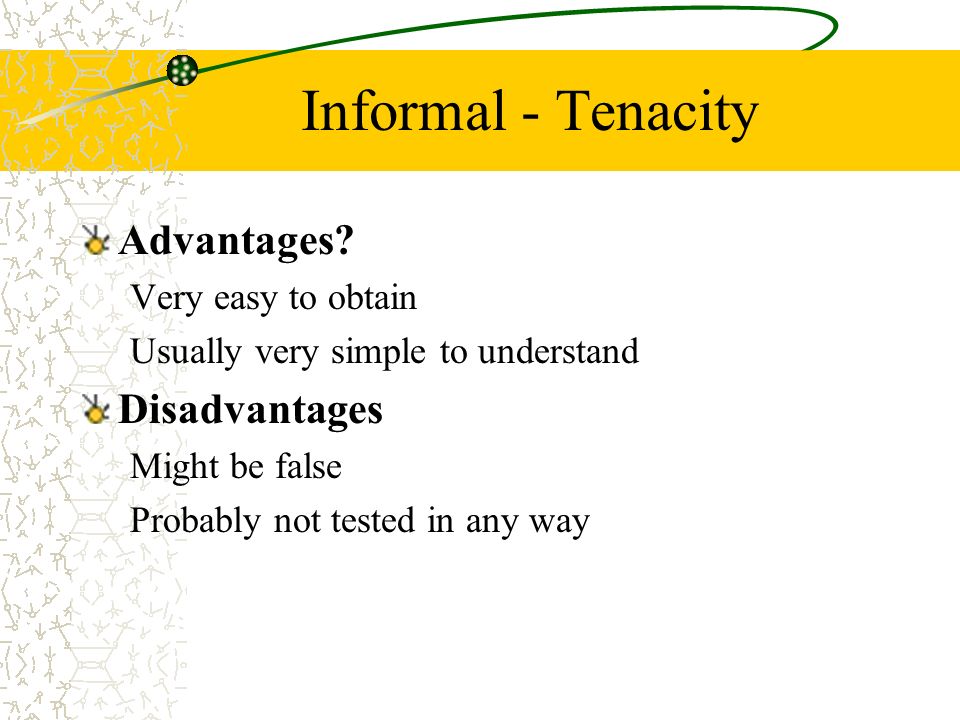 Informal - Tenacity

Advantages?

Very easy to obtain

Usually very simple to understand

Disadvantages

Might be false

Probably not tested in any way